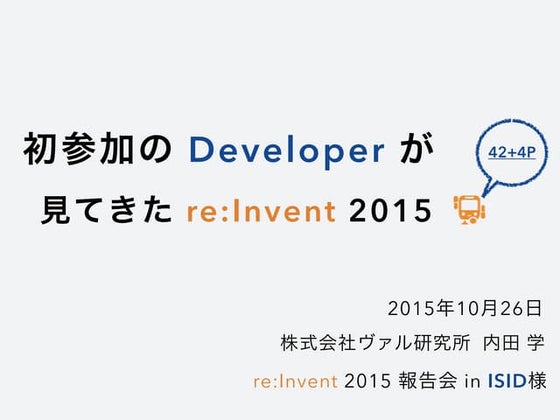 初参加の Developer が
見てきた re:Invent 2015

42+4P

2015年10月26日
株式会社ヴァル研究所 内田 学
re:Invent 2015 報告会 in ISID様